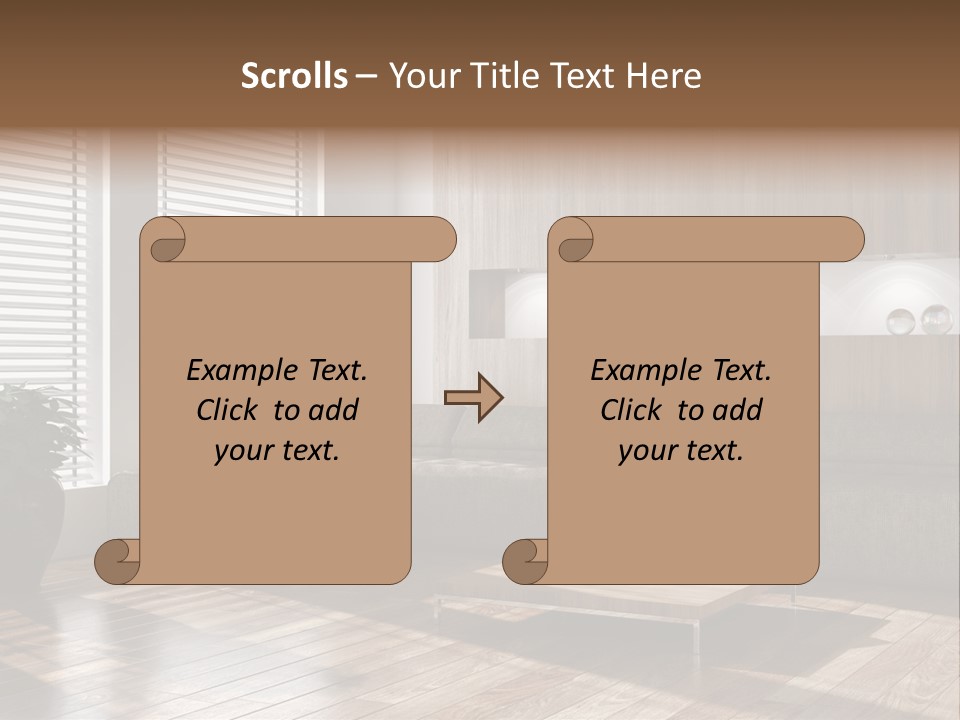 Scrolls – Your Title Text Here

Example Text. Click to add your text.

Example Text. Click to add your text.